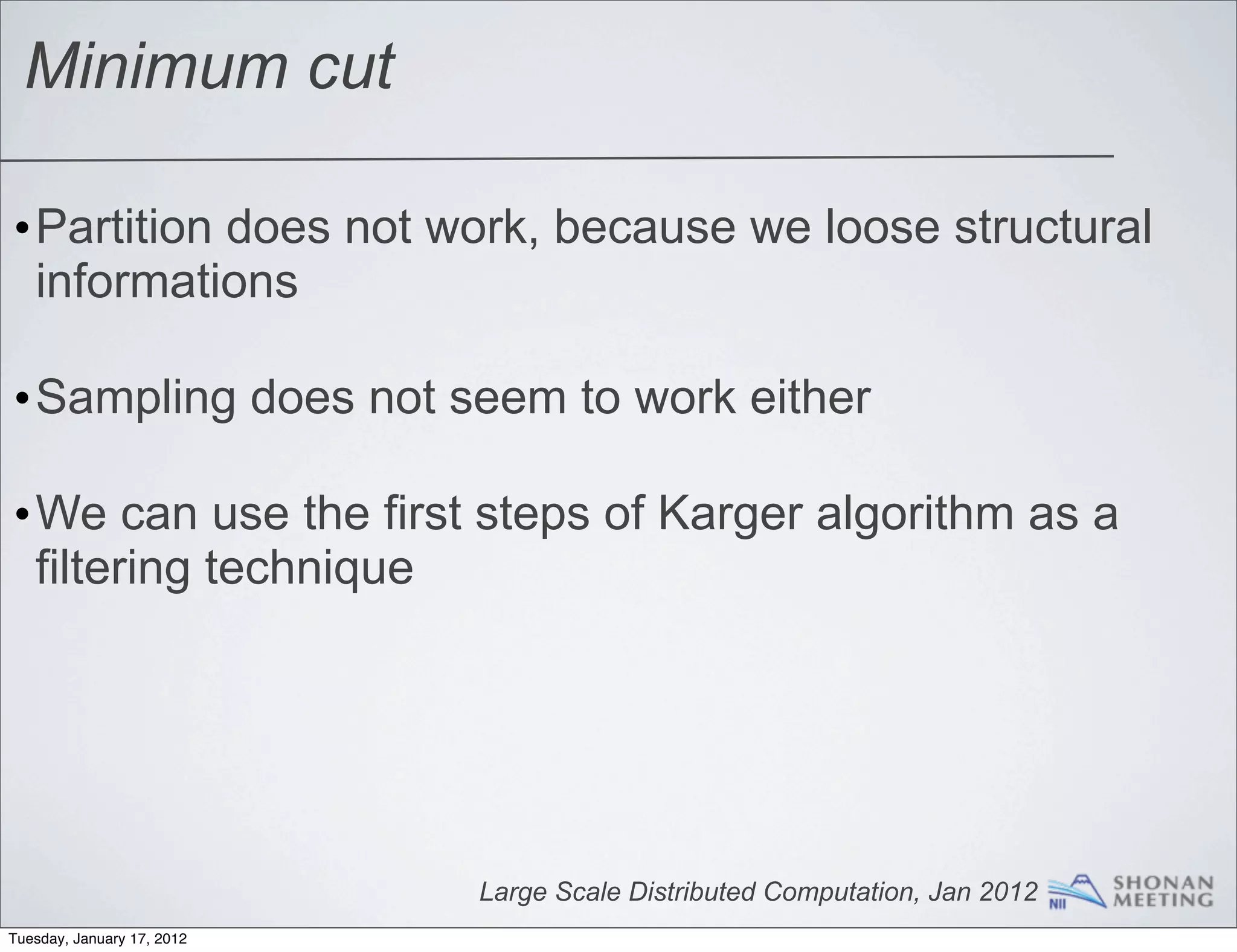 Minimum cut

• Partition does not work, because we loose structural informations

• Sampling does not seem to work either

• We can use the first steps of Karger algorithm as a filtering technique

Large Scale Distributed Computation, Jan 2012 NII SHONAN MEETING

Tuesday, January 17, 2012